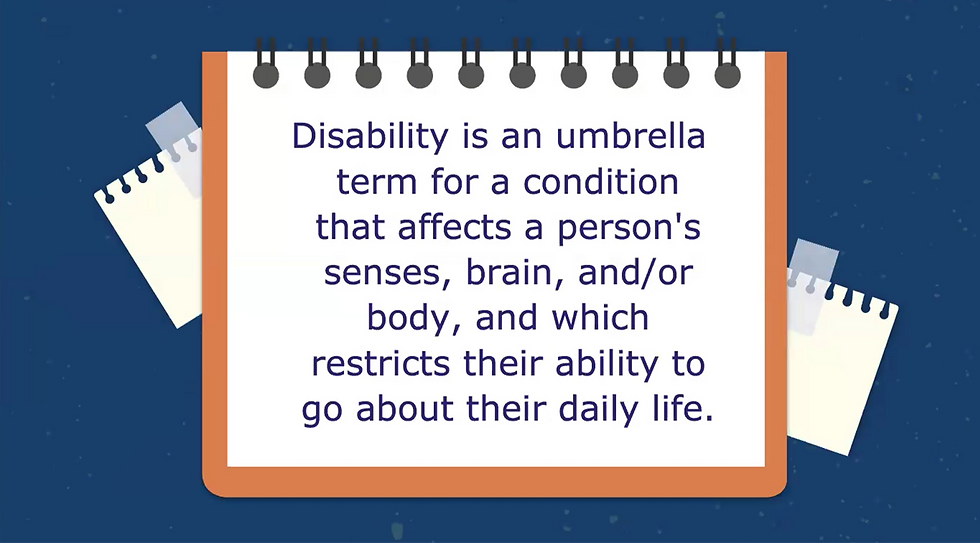 Disability is an umbrella term for a condition that affects a person's senses, brain, and/or body, and which restricts their ability to go about their daily life.